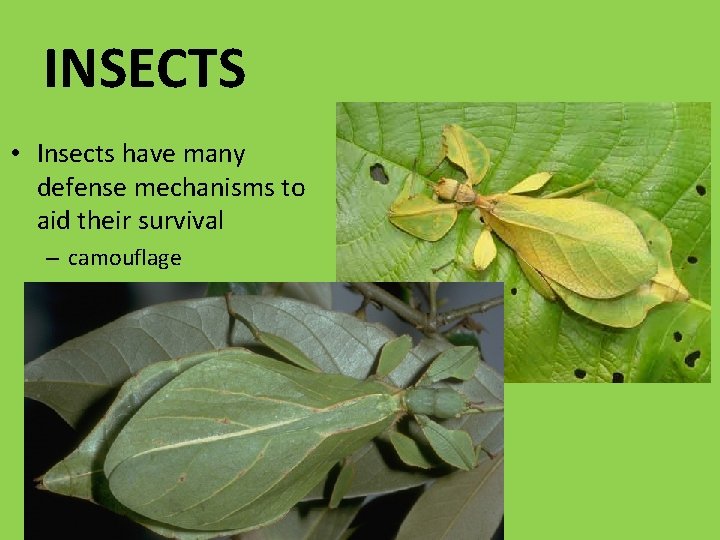 INSECTS

• Insects have many defense mechanisms to aid their survival

– camouflage